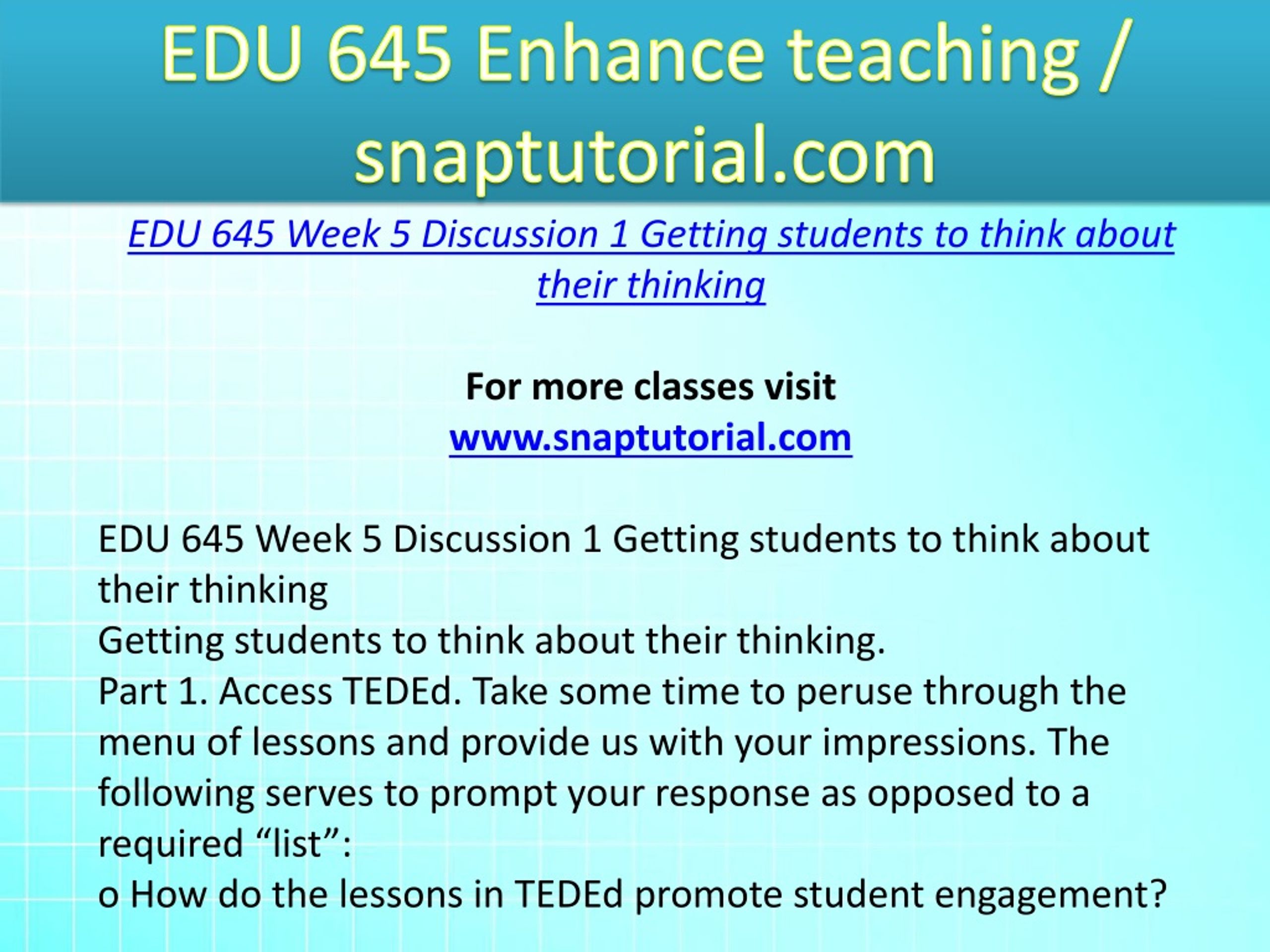 EDU 645 Enhance teaching / snaptutorial.com

EDU 645 Week 5 Discussion 1 Getting students to think about their thinking

For more classes visit
www.snaptutorial.com

EDU 645 Week 5 Discussion 1 Getting students to think about their thinking
Getting students to think about their thinking.
Part 1. Access TEDEd. Take some time to peruse through the menu of lessons and provide us with your impressions. The following serves to prompt your response as opposed to a required “list”:
o How do the lessons in TEDEd promote student engagement?